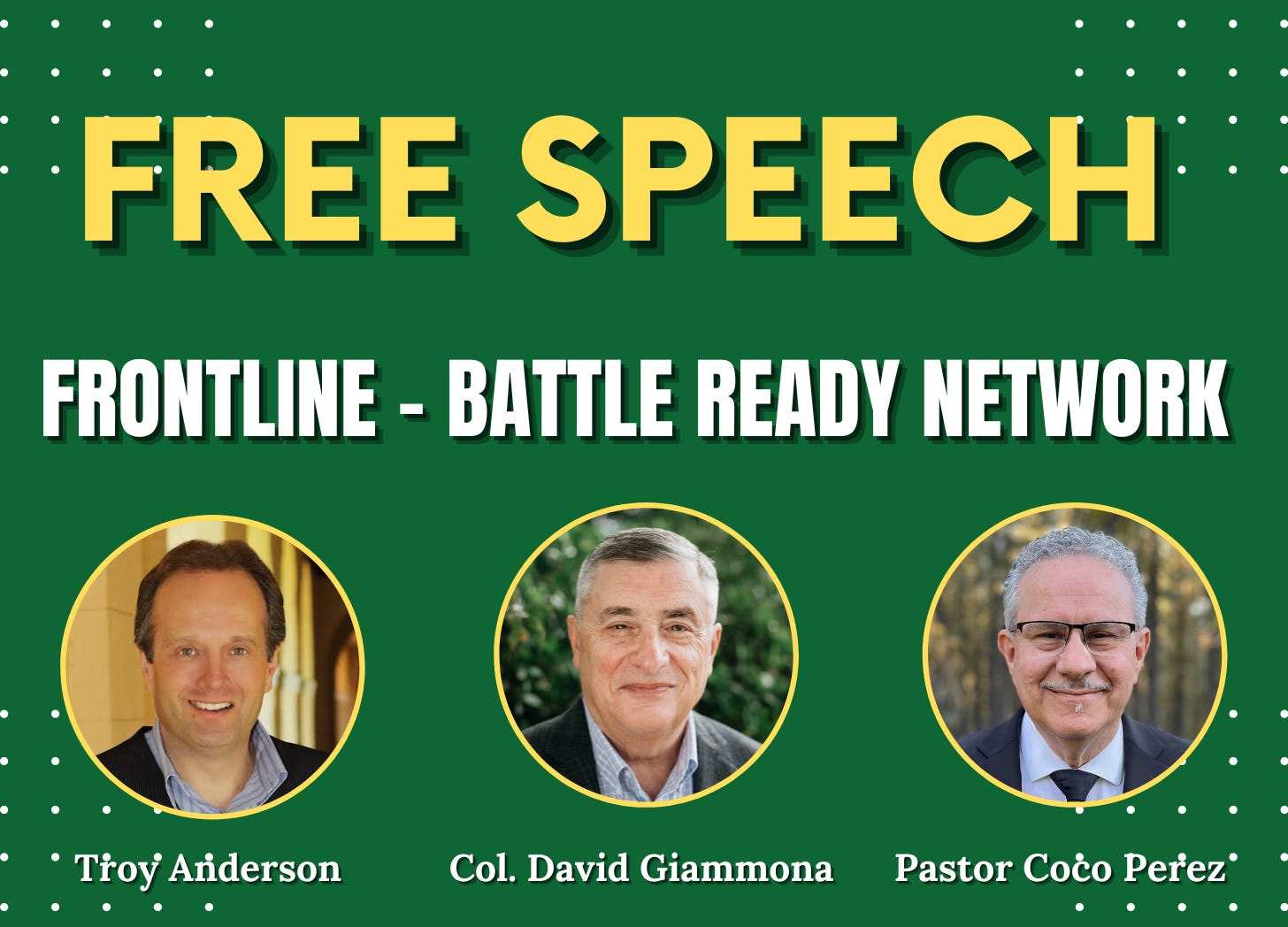 FREE SPEECH

FRONTLINE - BATTLE READY NETWORK

Troy Anderson

Col. David Giammona

Pastor Coco Perez